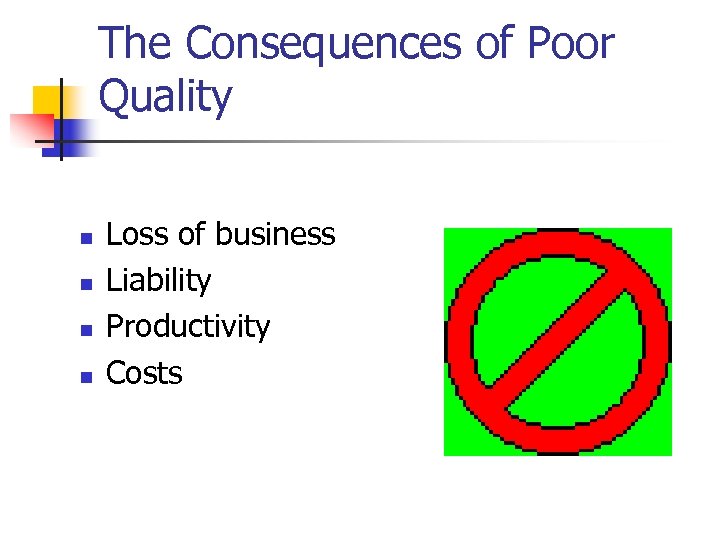 The Consequences of Poor Quality

- Loss of business
- Liability
- Productivity
- Costs